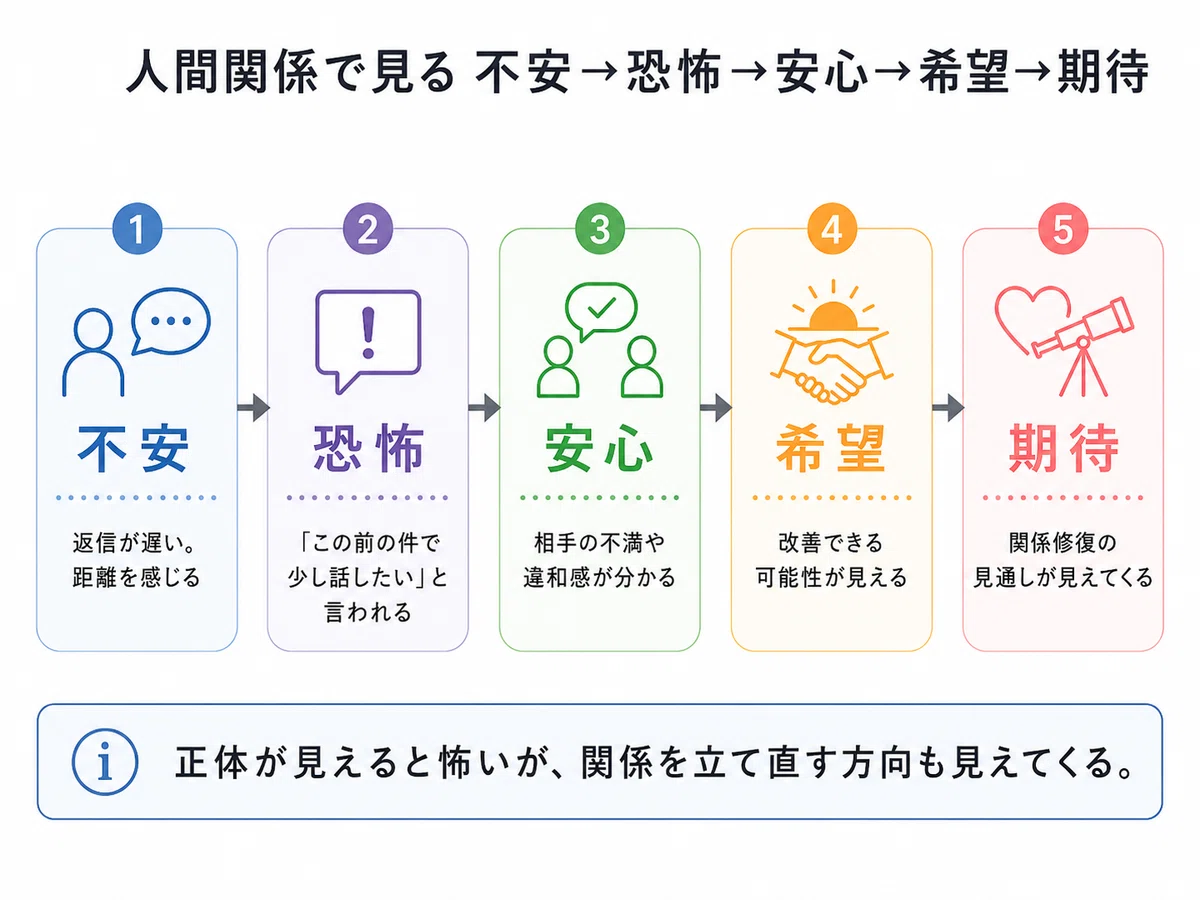 人間関係で見る 不安→恐怖→安心→希望→期待

1
不安
返信が遅い。距離を感じる

2
恐怖
「この前の件で少し話したい」と言われる

3
安心
相手の不満や違和感が分かる

4
希望
改善できる可能性が見える

5
期待
関係修復の見通しが見えてくる

i
正体が見えると怖いが、関係を立て直す方向も見えてくる。